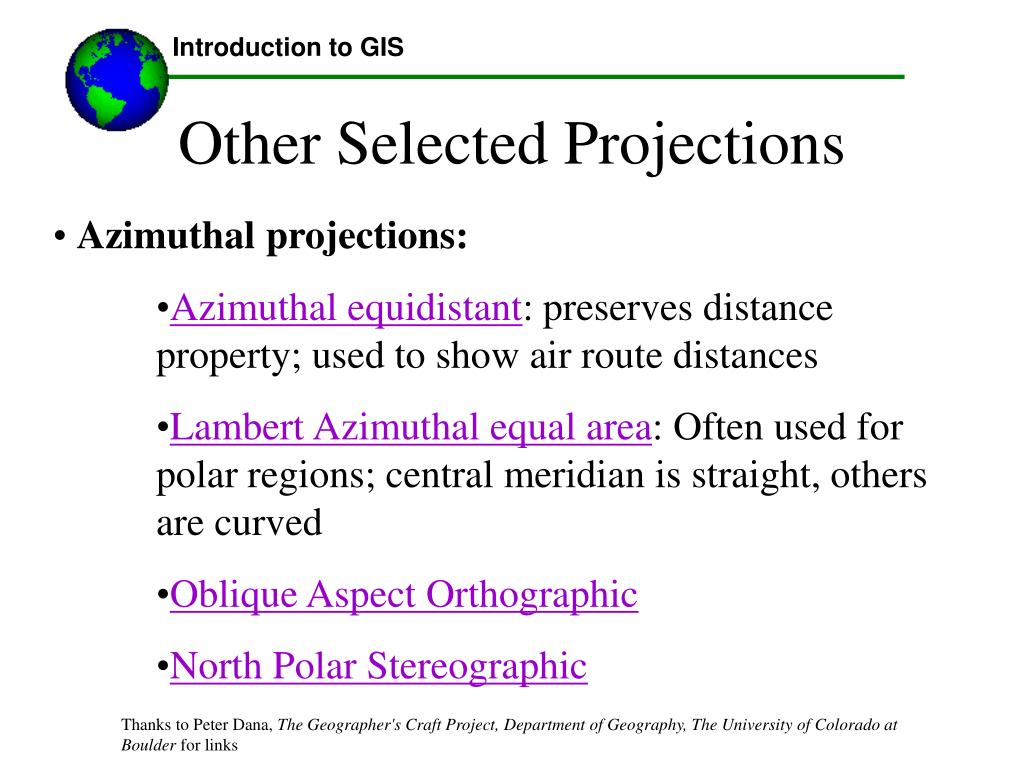 Introduction to GIS

Other Selected Projections

• Azimuthal projections:

•Azimuthal equidistant: preserves distance property; used to show air route distances

•Lambert Azimuthal equal area: Often used for polar regions; central meridian is straight, others are curved

•Oblique Aspect Orthographic

•North Polar Stereographic

Thanks to Peter Dana, The Geographer's Craft Project, Department of Geography, The University of Colorado at Boulder for links